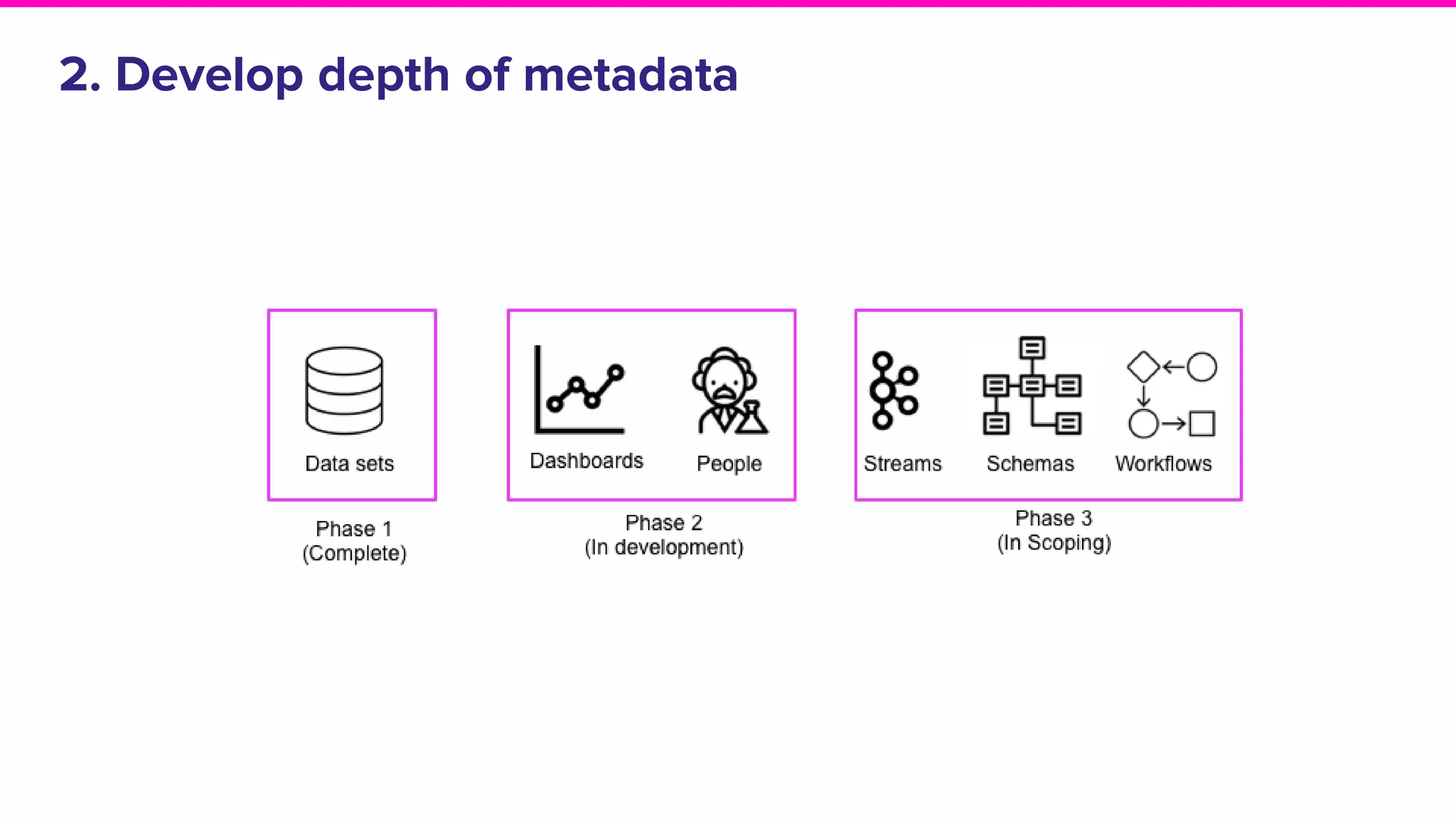 2. Develop depth of metadata

Data sets

Phase 1
(Complete)

Dashboards

People

Phase 2
(In development)

Streams

Schemas

Workflows

Phase 3
(In Scoping)